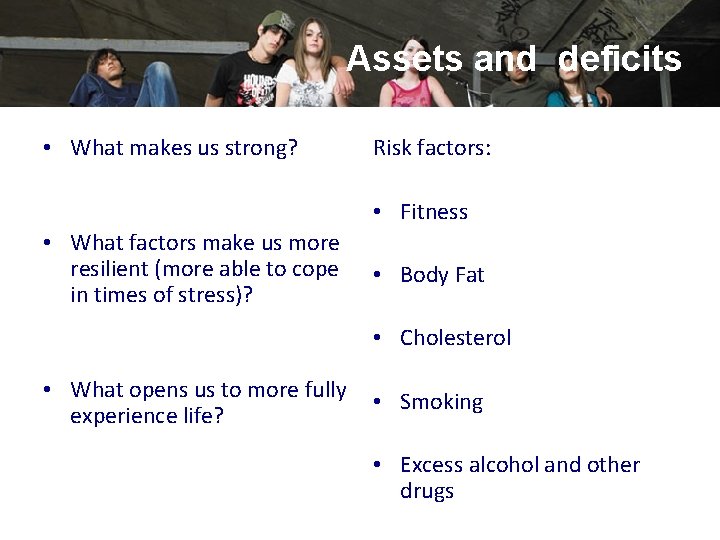 Assets and deficits

• What makes us strong?

• What factors make us more resilient (more able to cope in times of stress)?

• What opens us to more fully experience life?

Risk factors:

• Fitness

• Body Fat

• Cholesterol

• Smoking

• Excess alcohol and other drugs